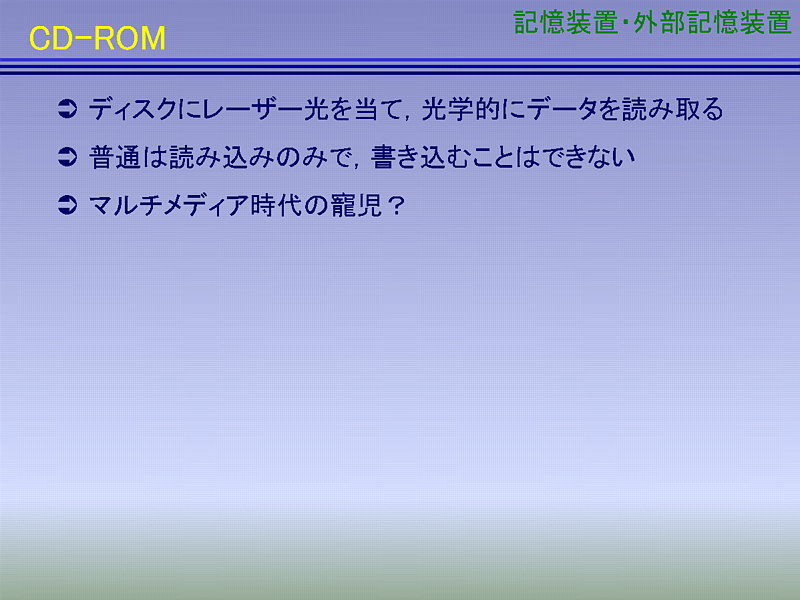 記憶装置・外部記憶装置

CD-ROM

➲ ディスクにレーザー光を当て，光学的にデータを読み取る

➲ 普通は読み込みのみで，書き込むことはできない

➲ マルチメディア時代の寵児？